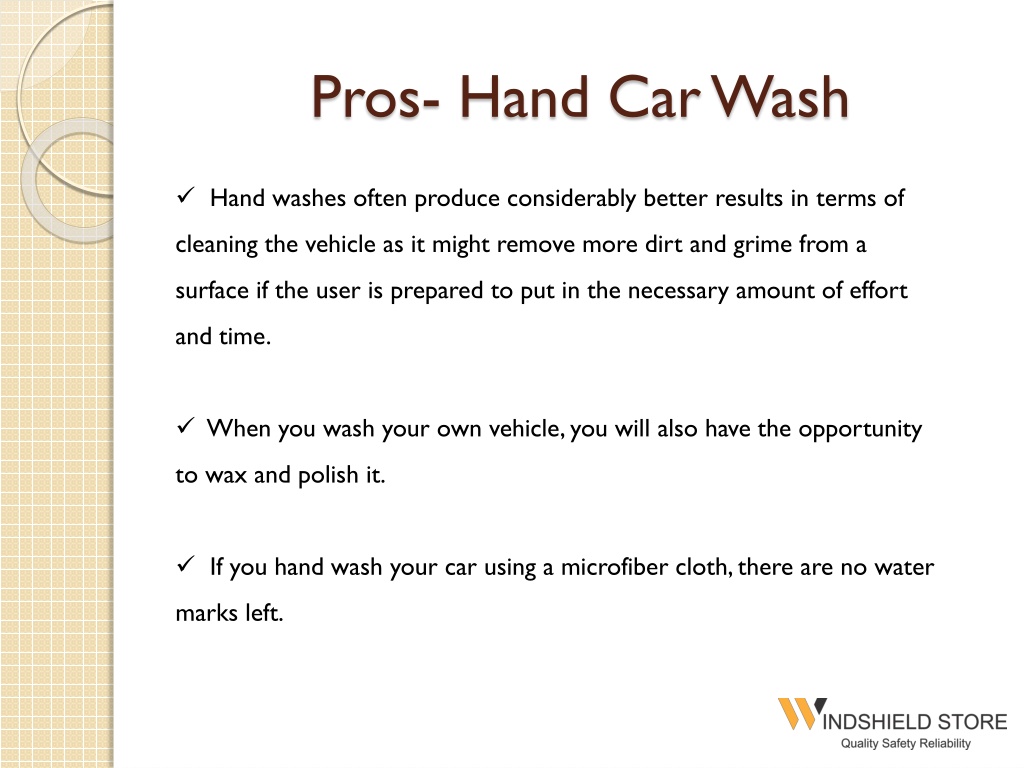 Pros- Hand Car Wash

✓ Hand washes often produce considerably better results in terms of cleaning the vehicle as it might remove more dirt and grime from a surface if the user is prepared to put in the necessary amount of effort and time.

✓ When you wash your own vehicle, you will also have the opportunity to wax and polish it.

✓ If you hand wash your car using a microfiber cloth, there are no water marks left.

WINDSHIELD STORE
Quality Safety Reliability